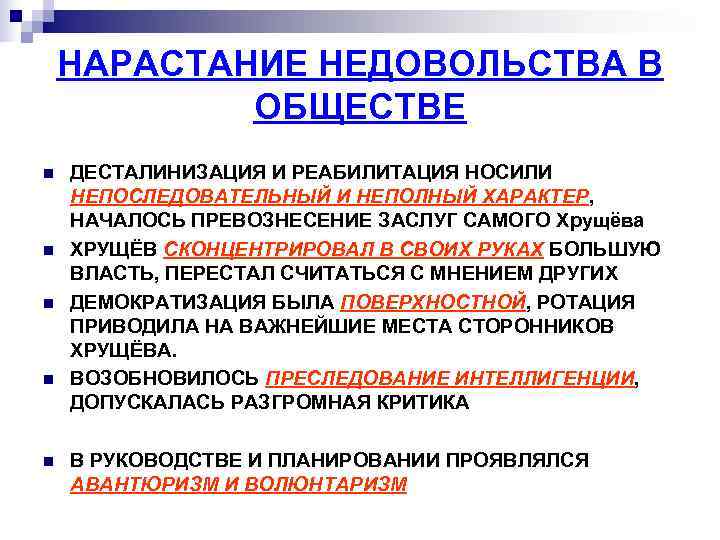 НАРАСТАНИЕ НЕДОВОЛЬСТВА В ОБЩЕСТВЕ

ДЕСТАЛИНИЗАЦИЯ И РЕАБИЛИТАЦИЯ НОСИЛИ НЕПОСЛЕДОВАТЕЛЬНЫЙ И НЕПОЛНЫЙ ХАРАКТЕР, НАЧАЛОСЬ ПРЕВОЗНЕСЕНИЕ ЗАСЛУГ САМОГО Хрущёва

ХРУЩЁВ СКОНЦЕНТРИРОВАЛ В СВОИХ РУКАХ БОЛЬШУЮ ВЛАСТЬ, ПЕРЕСТАЛ СЧИТАТЬСЯ С МНЕНИЕМ ДРУГИХ

ДЕМОКРАТИЗАЦИЯ БЫЛА ПОВЕРХНОСТНОЙ, РОТАЦИЯ ПРИВОДИЛА НА ВАЖНЕЙШИЕ МЕСТА СТОРОННИКОВ ХРУЩЁВА.

ВОЗОБНОВИЛОСЬ ПРЕСЛЕДОВАНИЕ ИНТЕЛЛИГЕНЦИИ, ДОПУСКАЛАСЬ РАЗГРОМНАЯ КРИТИКА

В РУКОВОДСТВЕ И ПЛАНИРОВАНИИ ПРОЯВЛЯЛСЯ АВАНТЮРИЗМ И ВОЛЮНТАРИЗМ